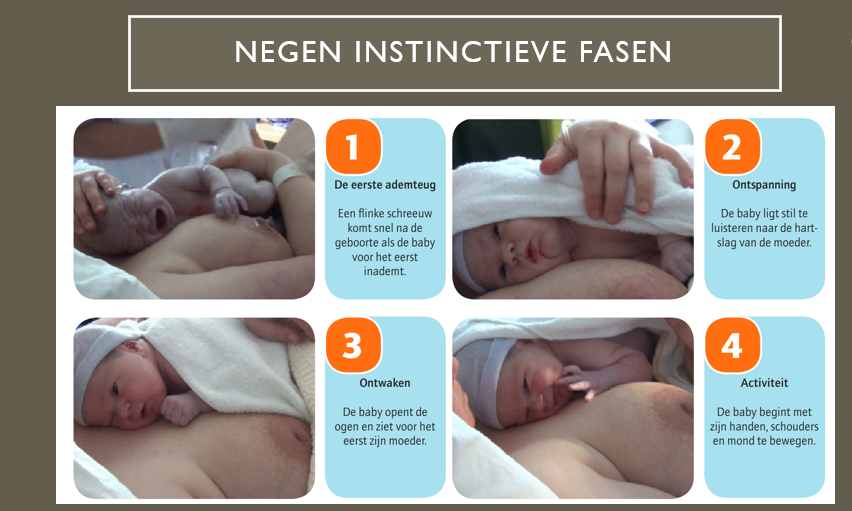 NEGEN INSTINCTIEVE FASEN

1

De eerste ademteug

Een flinke schreeuw komt snel na de geboorte als de baby voor het eerst inademt.

2

Ontspanning

De baby ligt stil te luisteren naar de hartslag van de moeder.

3

Ontwaken

De baby opent de ogen en ziet voor het eerst zijn moeder.

4

Activiteit

De baby begint met zijn handen, schouders en mond te bewegen.